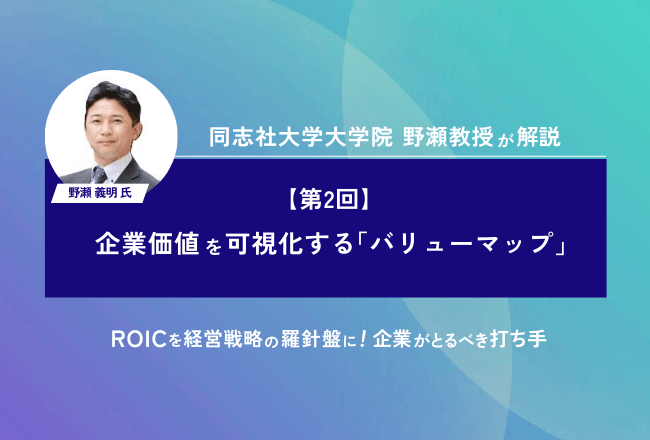 同志社大学大学院 野瀬教授が解説

野瀬 義明 氏

【第2回】

企業価値を可視化する「バリューマップ」

ROICを経営戦略の羅針盤に！企業がとるべき打ち手